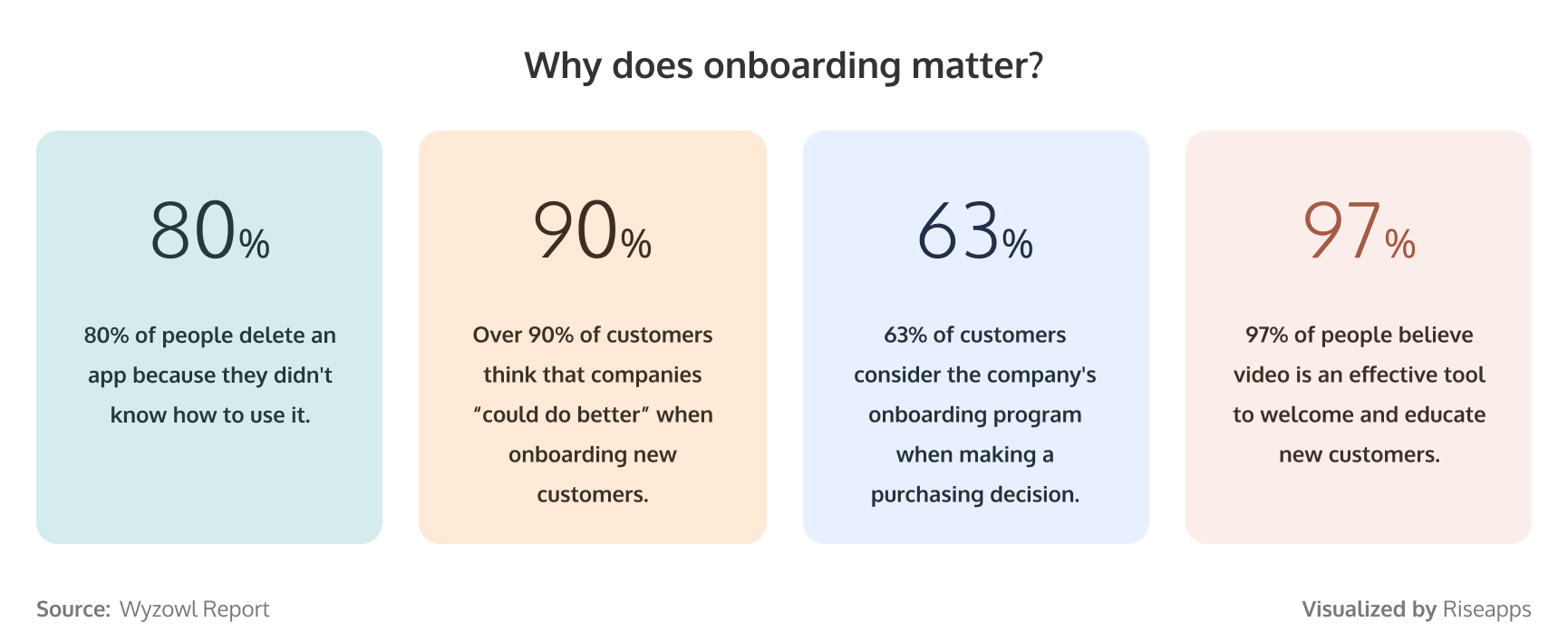 Why does onboarding matter?

80%

80% of people delete an app because they didn't know how to use it.

90%

Over 90% of customers think that companies “could do better” when onboarding new customers.

63%

63% of customers consider the company's onboarding program when making a purchasing decision.

97%

97% of people believe video is an effective tool to welcome and educate new customers.

Source: Wyzowl Report

Visualized by Riseapps